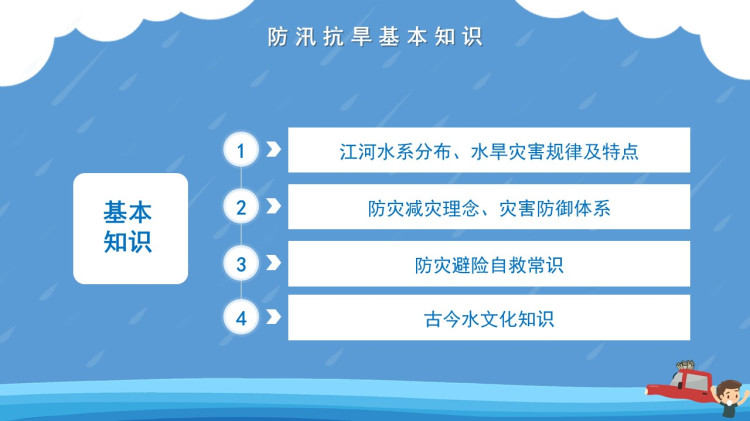 防汛抗旱基本知识

基本知识

1 江河水系分布、水旱灾害规律及特点

2 防灾减灾理念、灾害防御体系

3 防灾避险自救常识

4 古今水文化知识